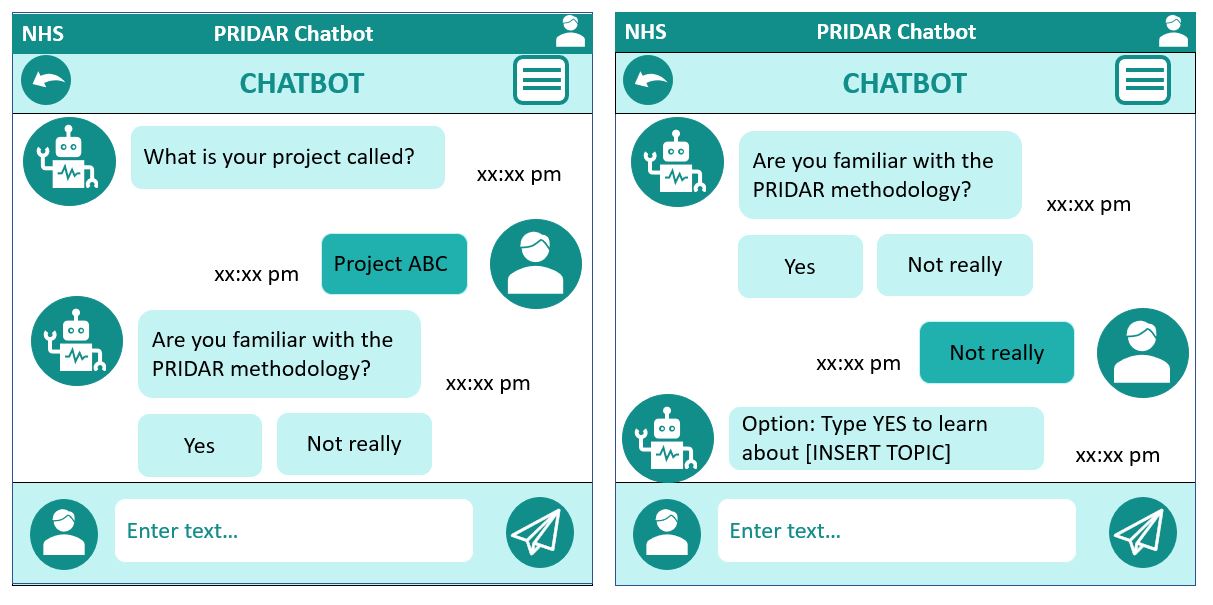 NHS PRIDAR Chatbot

CHATBOT

What is your project called?

xx:xx pm

xx:xx pm

Project ABC

Are you familiar with the PRIDAR methodology?

xx:xx pm

Yes

Not really

Enter text...

NHS PRIDAR Chatbot

CHATBOT

Are you familiar with the PRIDAR methodology?

xx:xx pm

Yes

Not really

xx:xx pm

Not really

Option: Type YES to learn about [INSERT TOPIC]

xx:xx pm

Enter text...